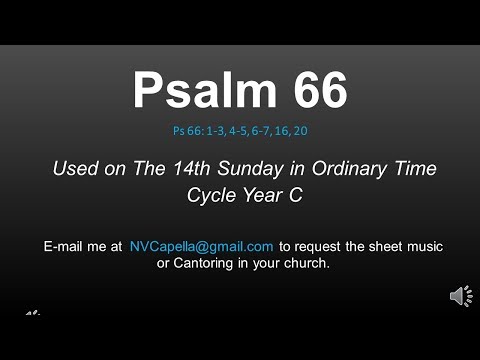 Psalm 66

Ps 66: 1-3, 4-5, 6-7, 16, 20

Used on The 14th Sunday in Ordinary Time
Cycle Year C

E-mail me at NVCapella@gmail.com to request the sheet music or Cantoring in your church.